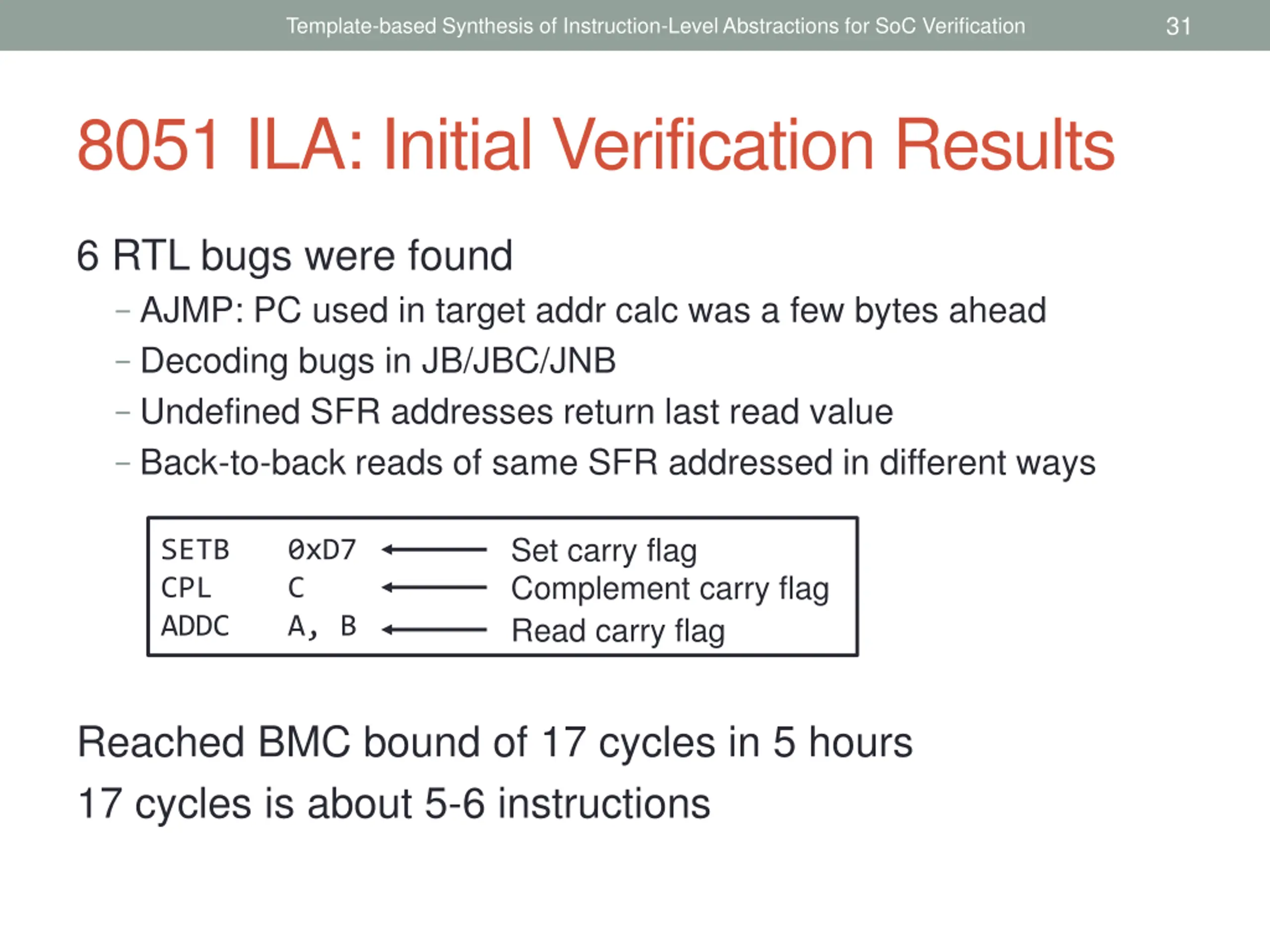 Template-based Synthesis of Instruction-Level Abstractions for SoC Verification 31

8051 ILA: Initial Verification Results

6 RTL bugs were found

– AJMP: PC used in target addr calc was a few bytes ahead
– Decoding bugs in JB/JBC/JNB
– Undefined SFR addresses return last read value
– Back-to-back reads of same SFR addressed in different ways

SETB 0xD7 Set carry flag
CPL C Complement carry flag
ADDC A, B Read carry flag

Reached BMC bound of 17 cycles in 5 hours

17 cycles is about 5-6 instructions